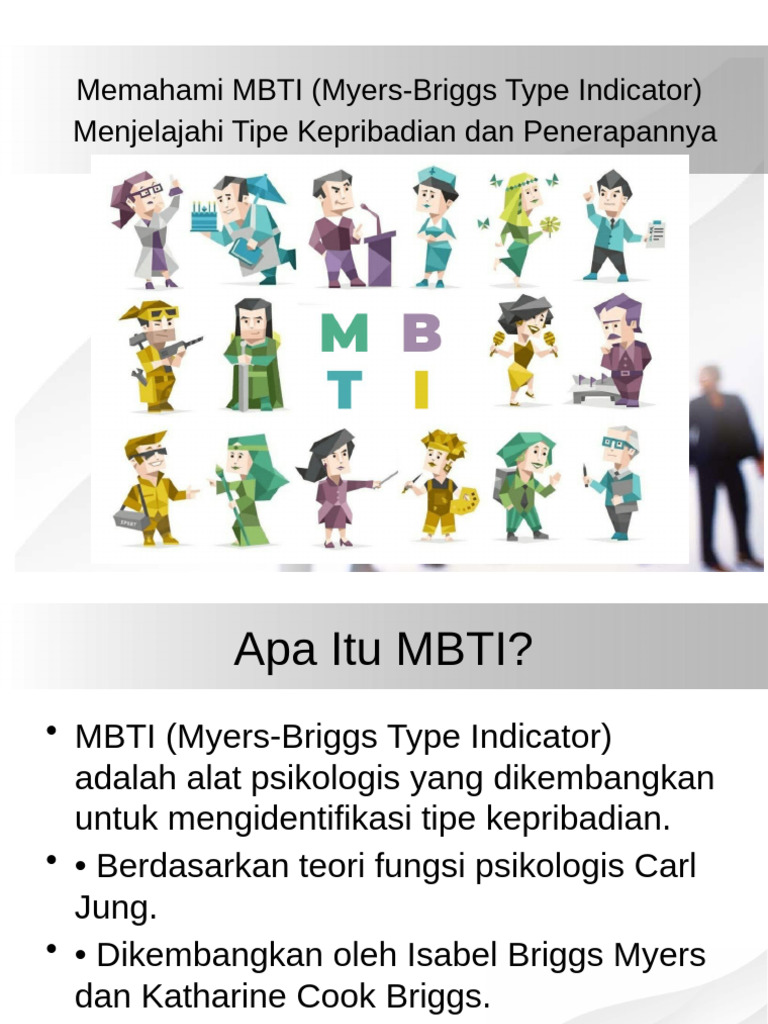 Memahami MBTI (Myers-Briggs Type Indicator)
Menjelajahi Tipe Kepribadian dan Penerapannya

M B
T I

Apa Itu MBTI?

• MBTI (Myers-Briggs Type Indicator) adalah alat psikologis yang dikembangkan untuk mengidentifikasi tipe kepribadian.
• • Berdasarkan teori fungsi psikologis Carl Jung.
• • Dikembangkan oleh Isabel Briggs Myers dan Katharine Cook Briggs.